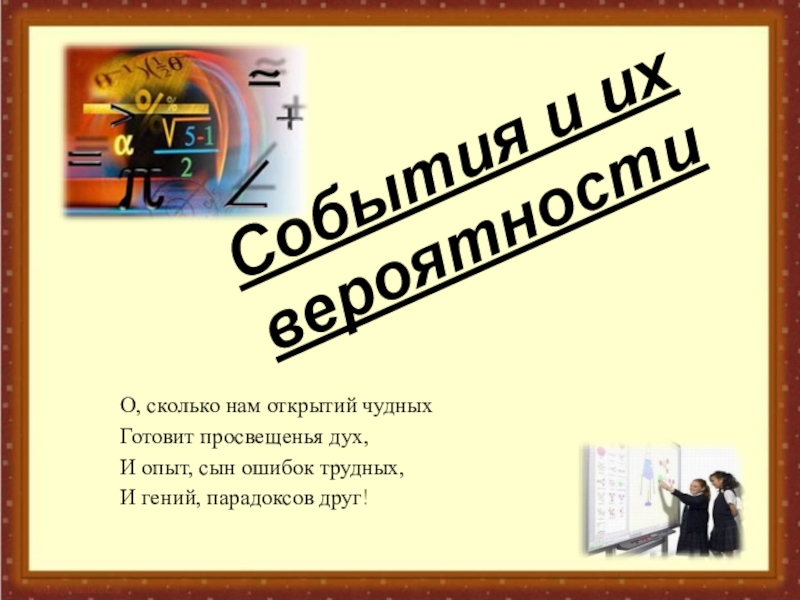 События и их вероятности

О, сколько нам открытий чудных
Готовит просвещенья дух,
И опыт, сын ошибок трудных,
И гений, парадоксов друг!